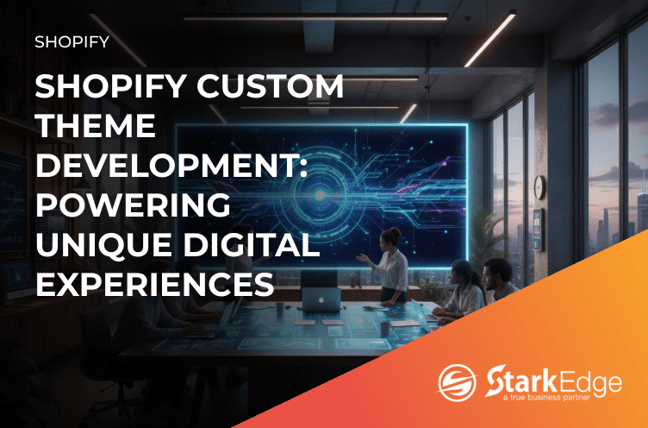 SHOPIFY

SHOPIFY CUSTOM THEME DEVELOPMENT: POWERING UNIQUE DIGITAL EXPERIENCES

StarkEdge
a true business partner